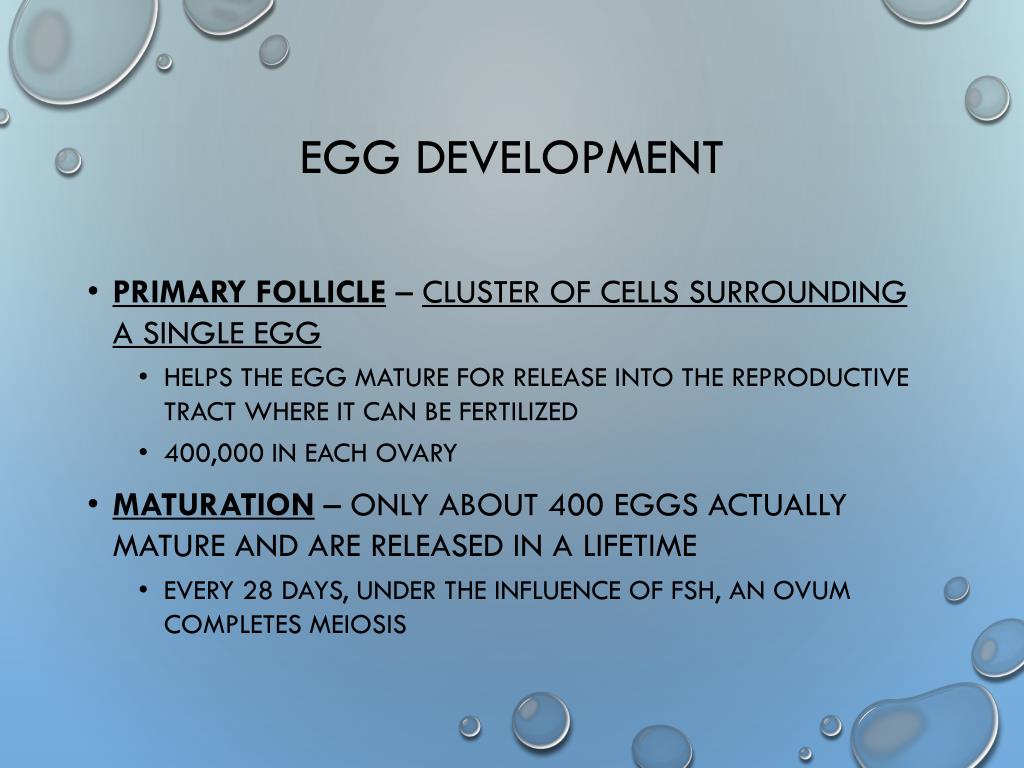 EGG DEVELOPMENT

• PRIMARY FOLLICLE – CLUSTER OF CELLS SURROUNDING A SINGLE EGG
  • HELPS THE EGG MATURE FOR RELEASE INTO THE REPRODUCTIVE TRACT WHERE IT CAN BE FERTILIZED
  • 400,000 IN EACH OVARY
• MATURATION – ONLY ABOUT 400 EGGS ACTUALLY MATURE AND ARE RELEASED IN A LIFETIME
  • EVERY 28 DAYS, UNDER THE INFLUENCE OF FSH, AN OVUM COMPLETES MEIOSIS